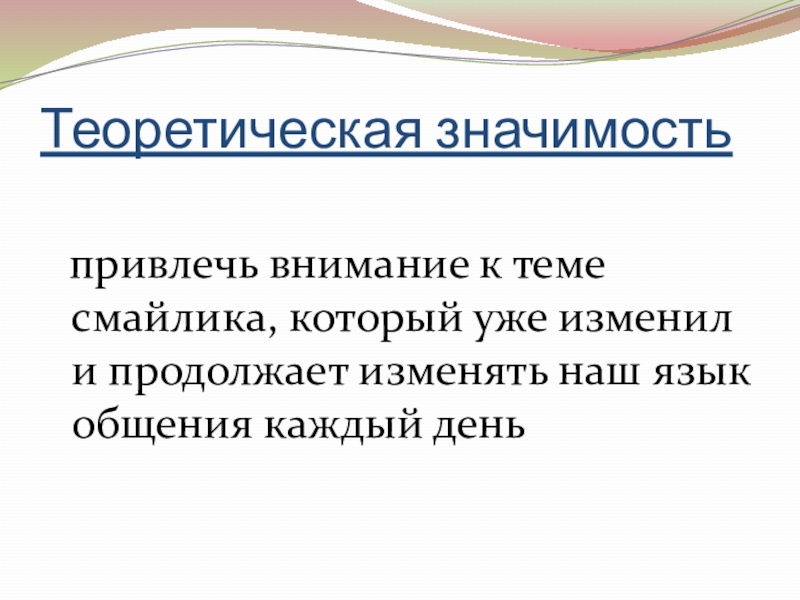 Теоретическая значимость

привлечь внимание к теме смайлика, который уже изменил и продолжает изменять наш язык общения каждый день